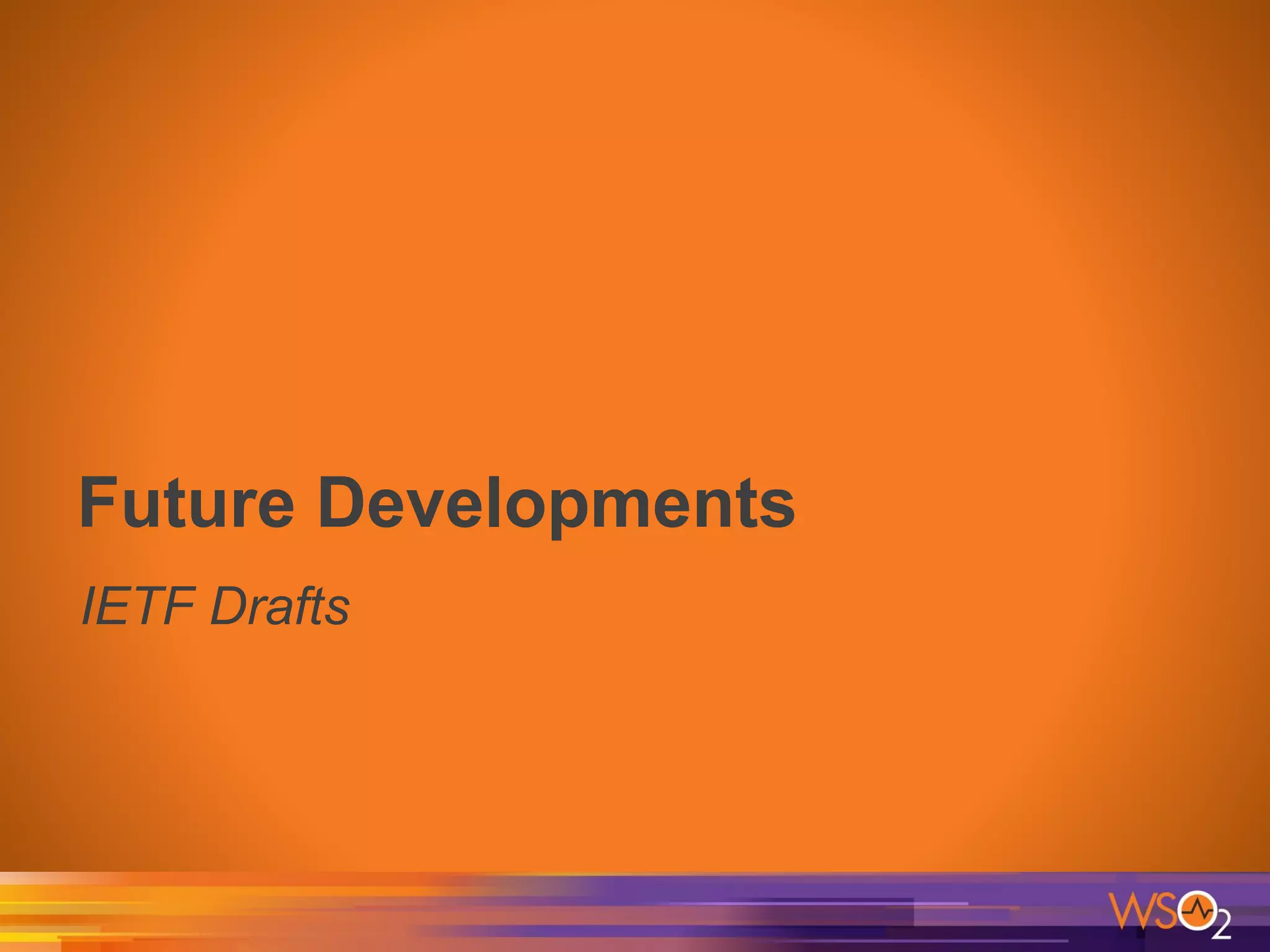 Future Developments

IETF Drafts

WSO2